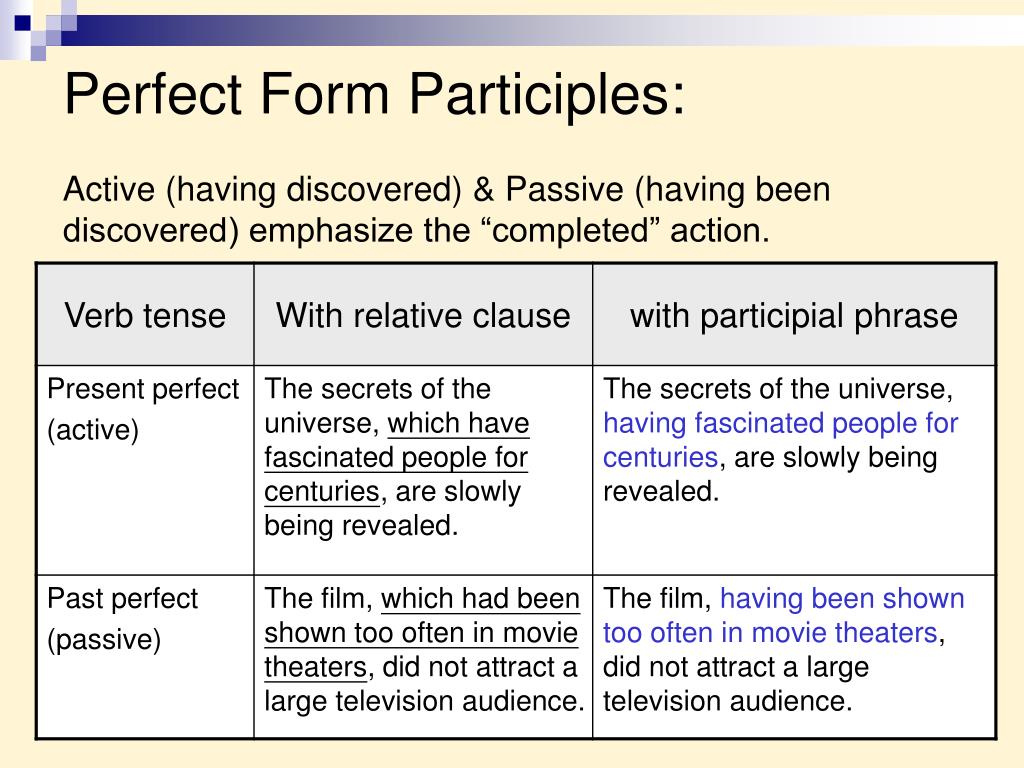 Perfect Form Participles:

Active (having discovered) & Passive (having been discovered) emphasize the “completed” action.

| Verb tense | With relative clause | with participial phrase |
|---|---|---|
| Present perfect (active) | The secrets of the universe, which have fascinated people for centuries, are slowly being revealed. | The secrets of the universe, having fascinated people for centuries, are slowly being revealed. |
| Past perfect (passive) | The film, which had been shown too often in movie theaters, did not attract a large television audience. | The film, having been shown too often in movie theaters, did not attract a large television audience. |